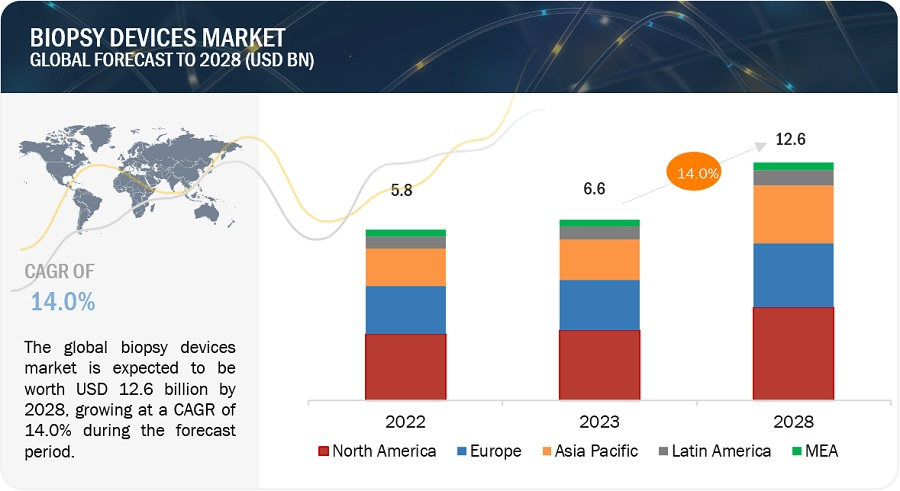 BIOPSY DEVICES MARKET
GLOBAL FORECAST TO 2028 (USD BN)

CAGR OF
14.0%

The global biopsy devices market is expected to be worth USD 12.6 billion by 2028, growing at a CAGR of 14.0% during the forecast period.

5.8

6.6

14.0%

12.6

2022

2023

2028

North America
Europe
Asia Pacific
Latin America
MEA